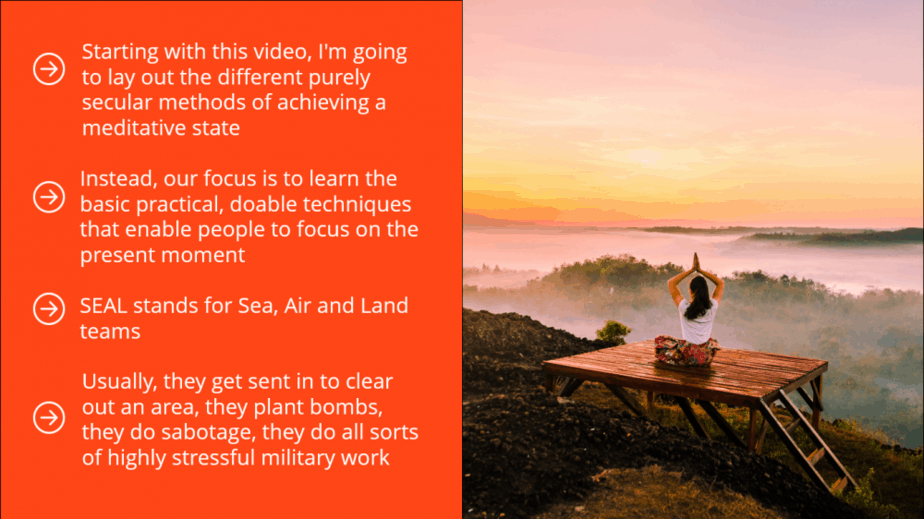 Starting with this video, I'm going to lay out the different purely secular methods of achieving a meditative state

Instead, our focus is to learn the basic practical, doable techniques that enable people to focus on the present moment

SEAL stands for Sea, Air and Land teams

Usually, they get sent in to clear out an area, they plant bombs, they do sabotage, they do all sorts of highly stressful military work